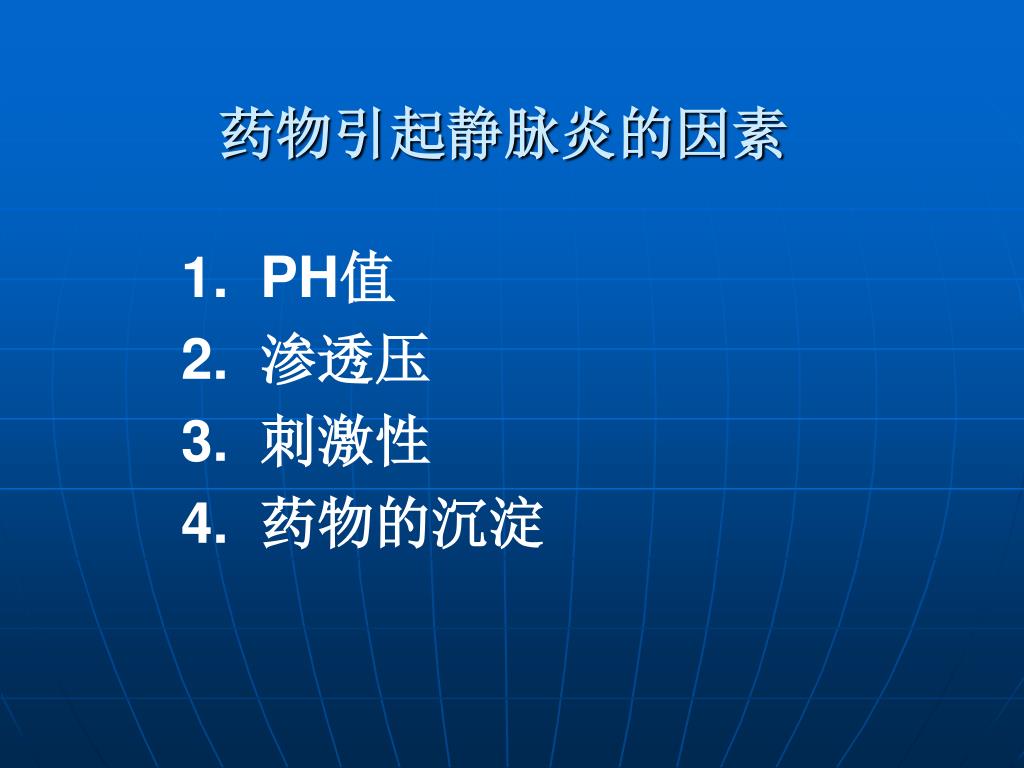 药物引起静脉炎的因素

1. PH值
2. 渗透压
3. 刺激性
4. 药物的沉淀